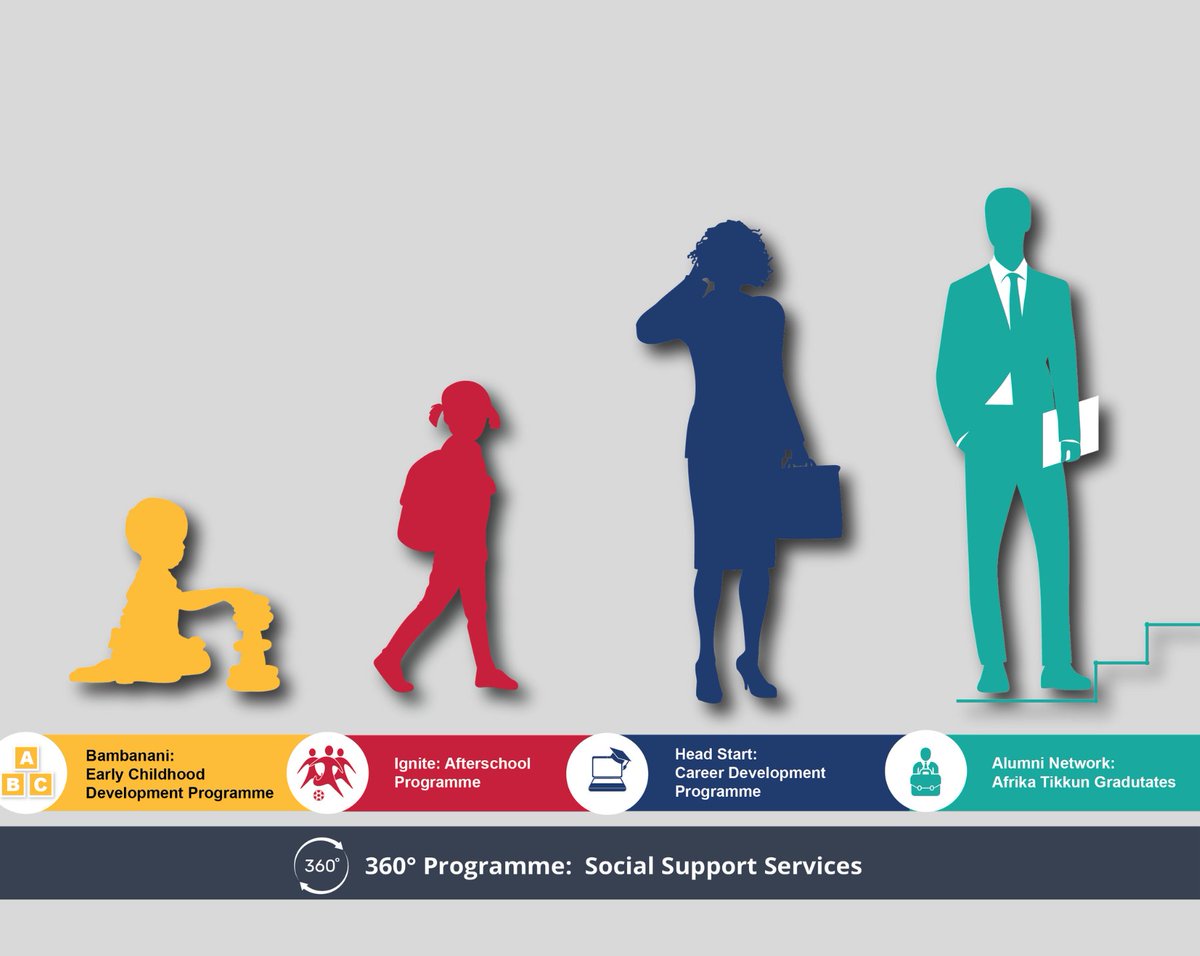 A B C

Bambanani: Early Childhood Development Programme

Ignite: Afterschool Programme

Head Start: Career Development Programme

Alumni Network: Afrika Tikkun Gradutates

360°

360° Programme: Social Support Services